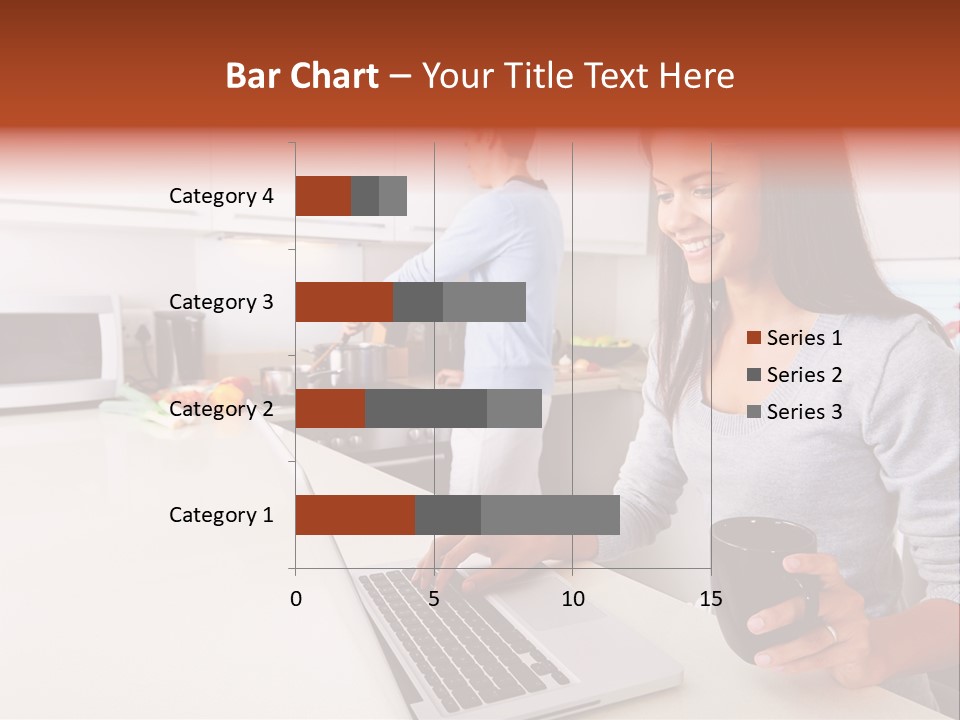 Bar Chart – Your Title Text Here

Category 4
Category 3
Category 2
Category 1

0
5
10
15

Series 1
Series 2
Series 3